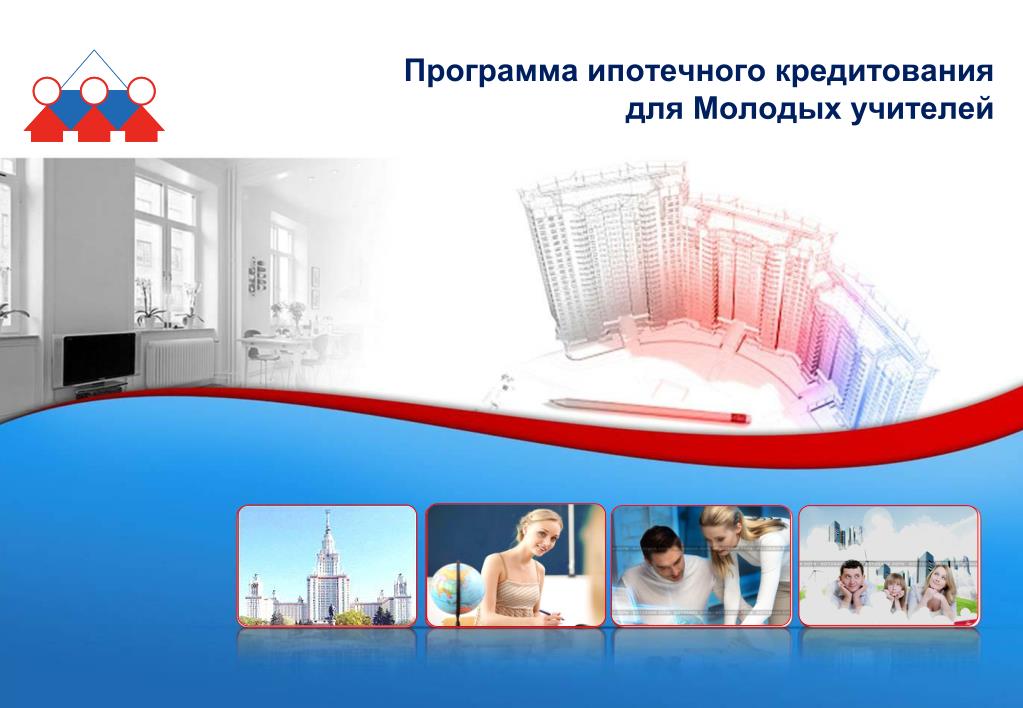 Программа ипотечного кредитования для Молодых учителей